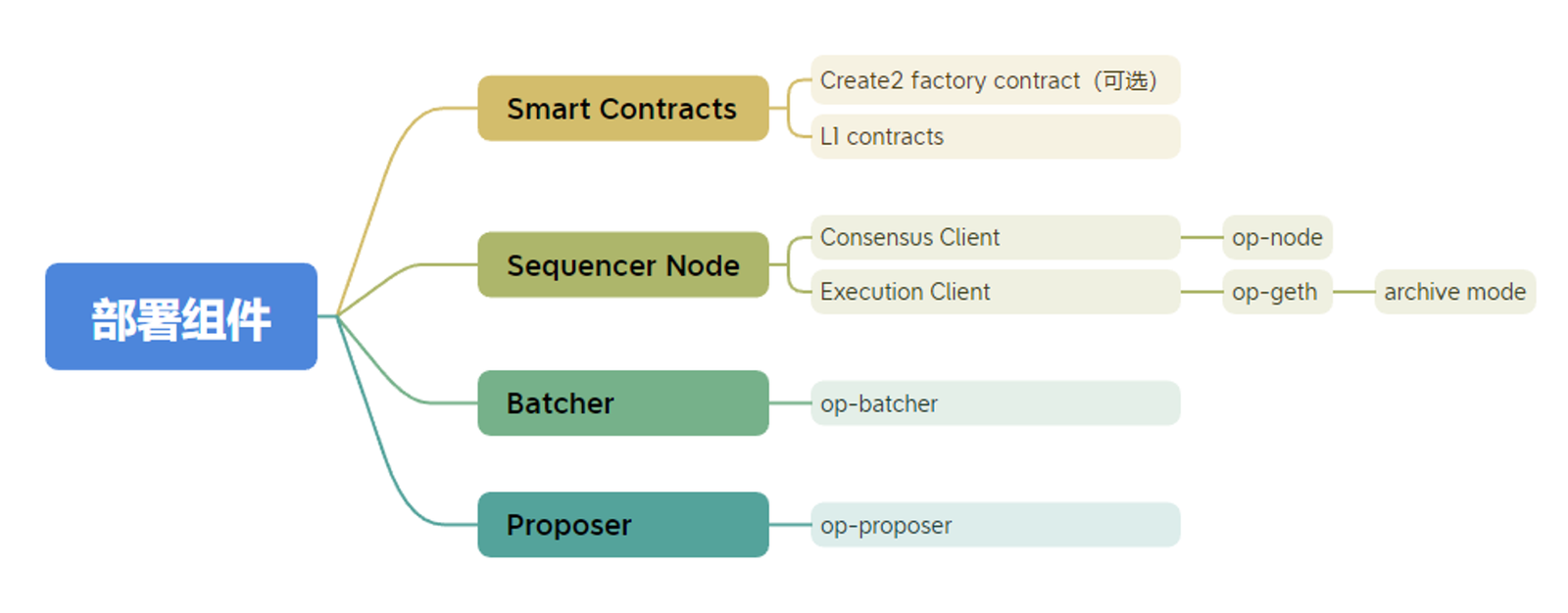 部署组件

Smart Contracts

Create2 factory contract（可选）

L1 contracts

Sequencer Node

Consensus Client

op-node

Execution Client

op-geth

archive mode

Batcher

op-batcher

Proposer

op-proposer